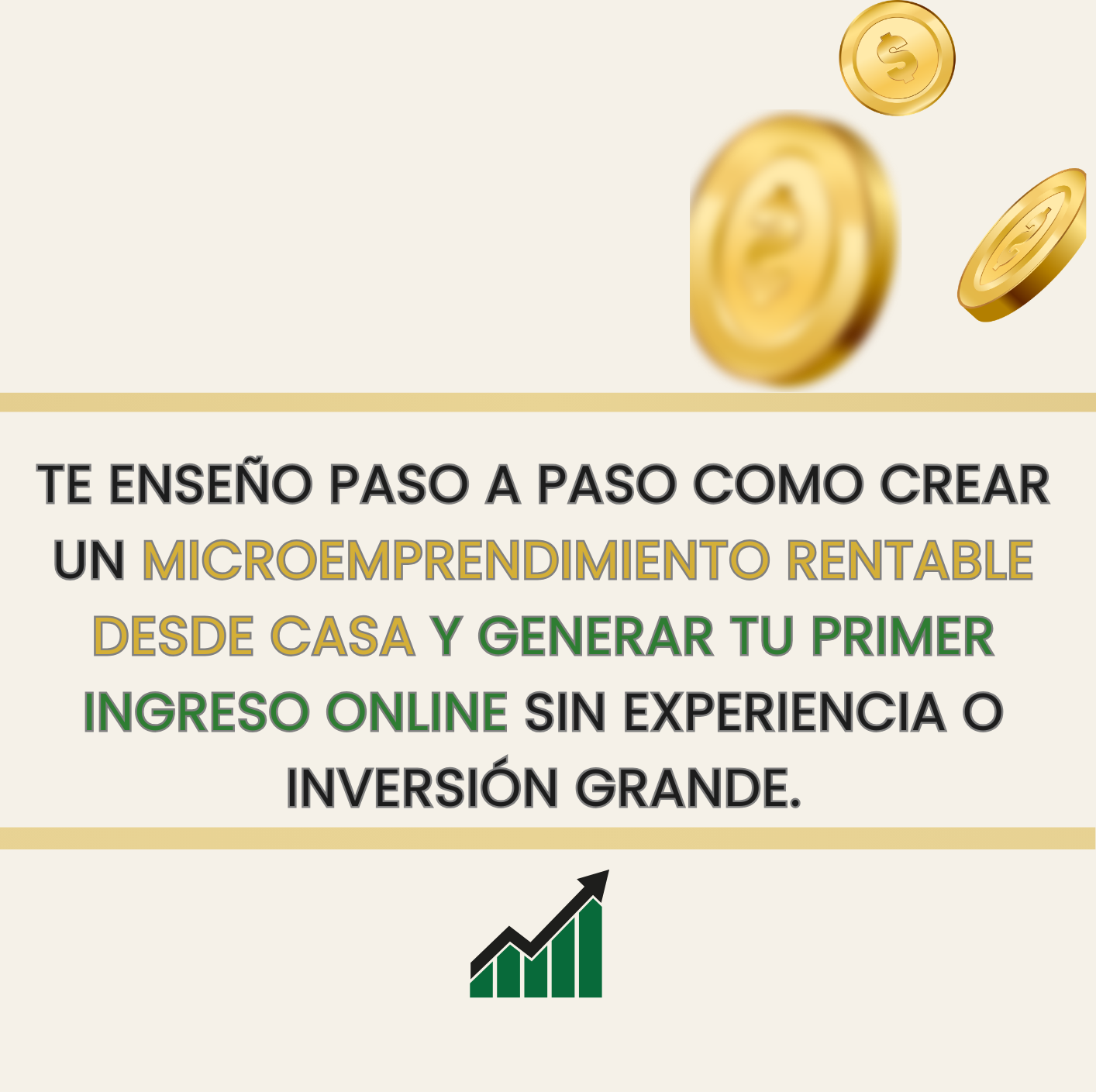 TE ENSEÑO PASO A PASO COMO CREAR UN MICROEMPRENDIMIENTO RENTABLE DESDE CASA Y GENERAR TU PRIMER INGRESO ONLINE SIN EXPERIENCIA O INVERSIÓN GRANDE.